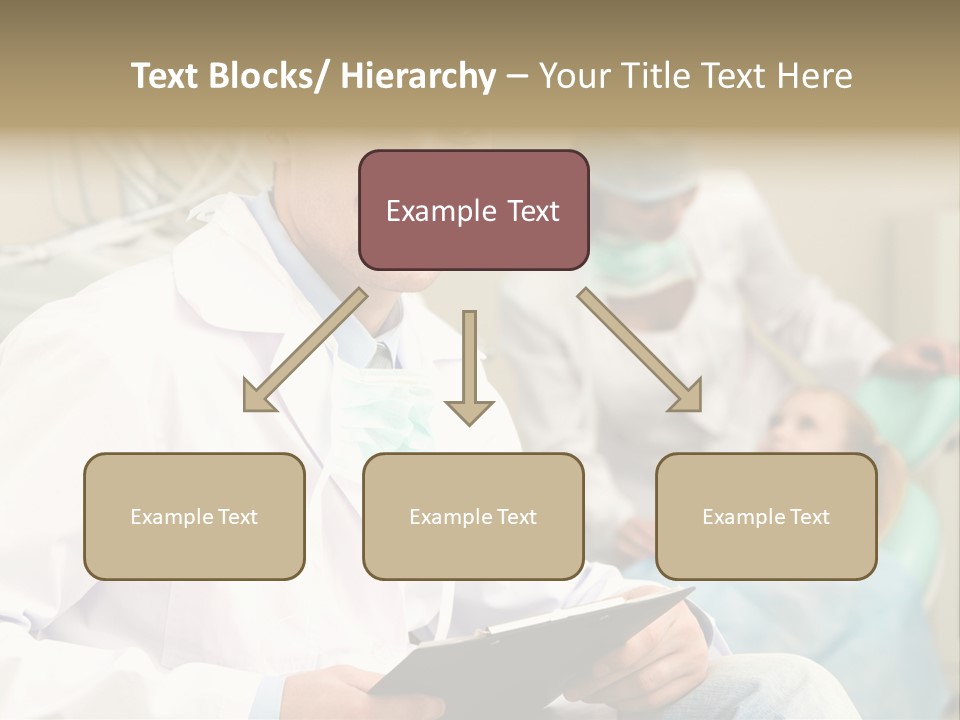 Text Blocks/ Hierarchy – Your Title Text Here

Example Text

Example Text

Example Text

Example Text